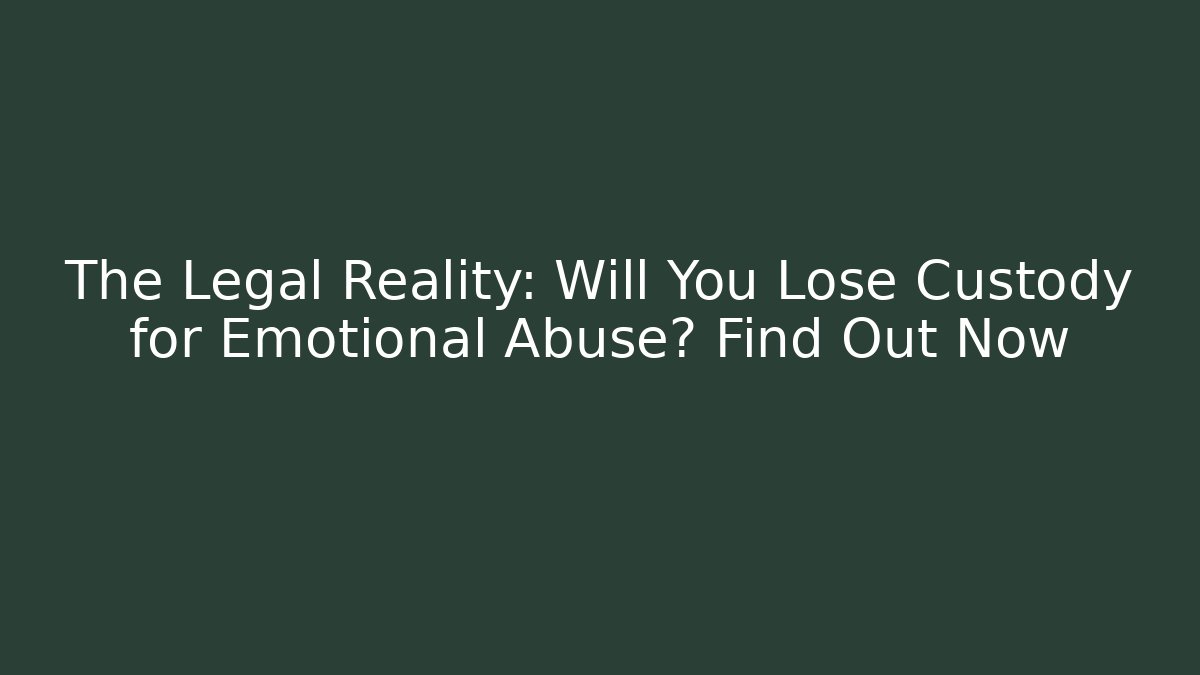 The Legal Reality: Will You Lose Custody for Emotional Abuse? Find Out Now